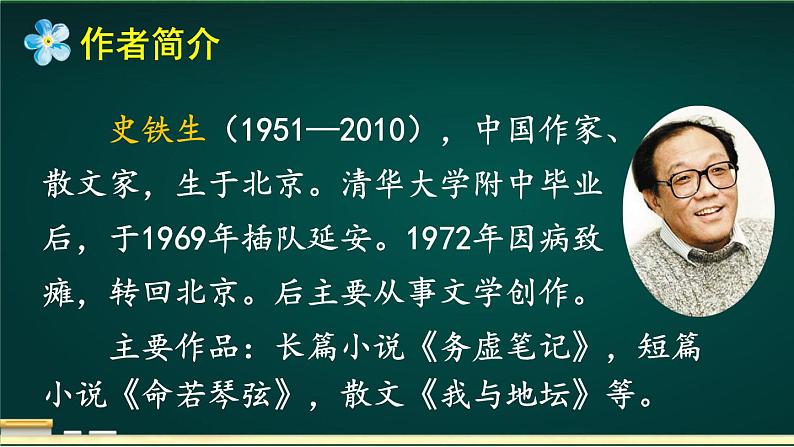 作者简介

史铁生（1951—2010），中国作家、散文家，生于北京。清华大学附中毕业后，于1969年插队延安。1972年因病致瘫，转回北京。后主要从事文学创作。

主要作品：长篇小说《务虚笔记》，短篇小说《命若琴弦》，散文《我与地坛》等。